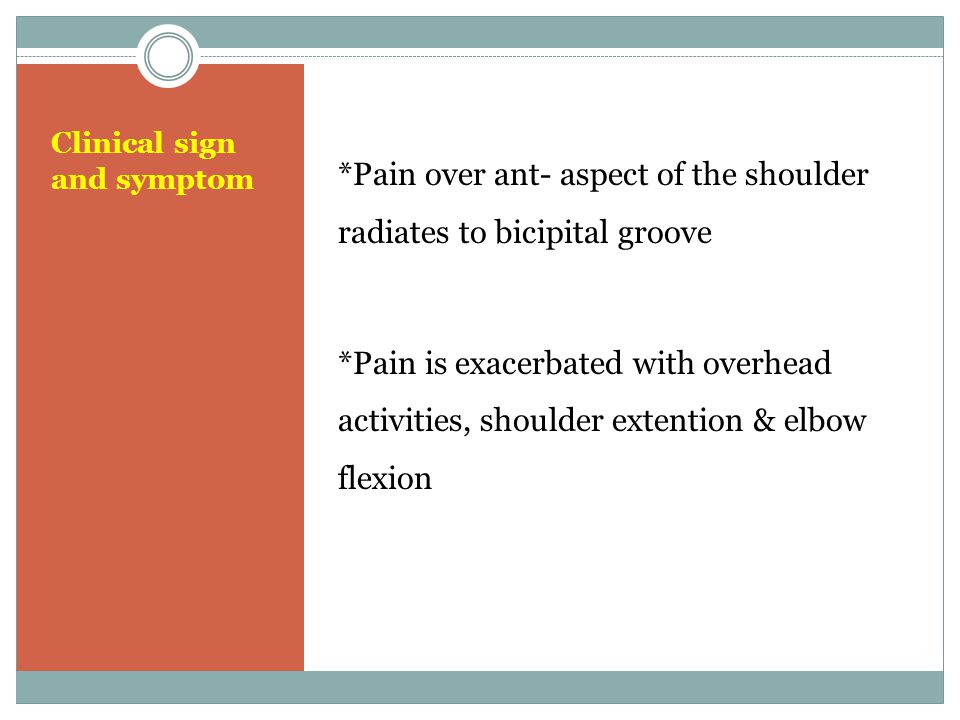 Clinical sign and symptom

*Pain over ant- aspect of the shoulder radiates to bicipital groove

*Pain is exacerbated with overhead activities, shoulder extention & elbow flexion